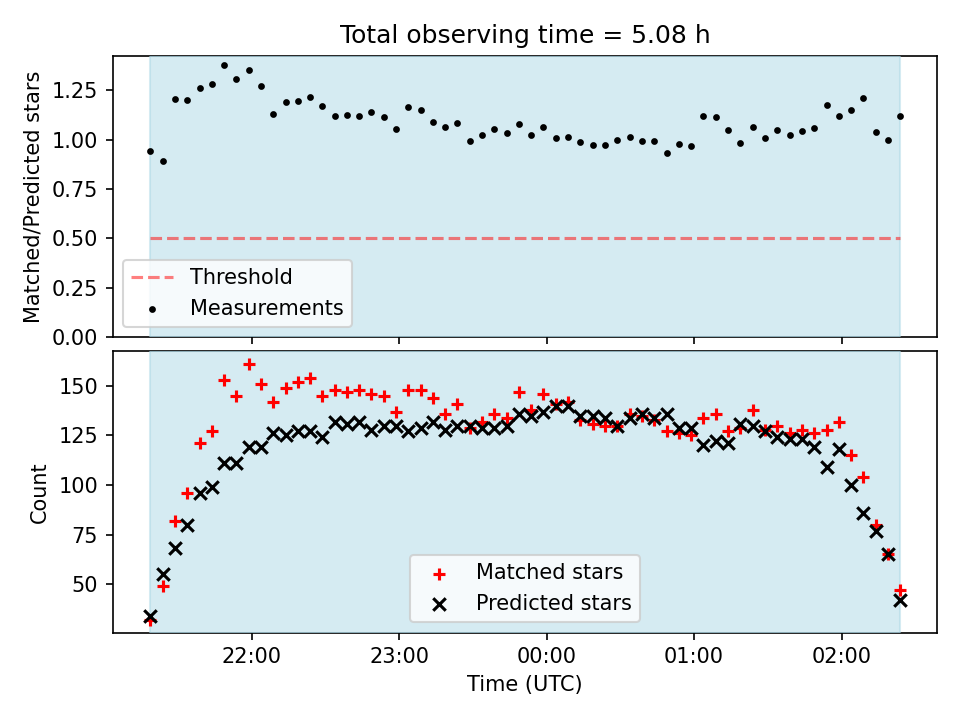 Total observing time = 5.08 h

Matched/Predicted stars

1.25
1.00
0.75
0.50
0.25
0.00

Threshold
Measurements

Count

150
125
100
75
50

Matched stars
Predicted stars

22:00
23:00
00:00
01:00
02:00

Time (UTC)